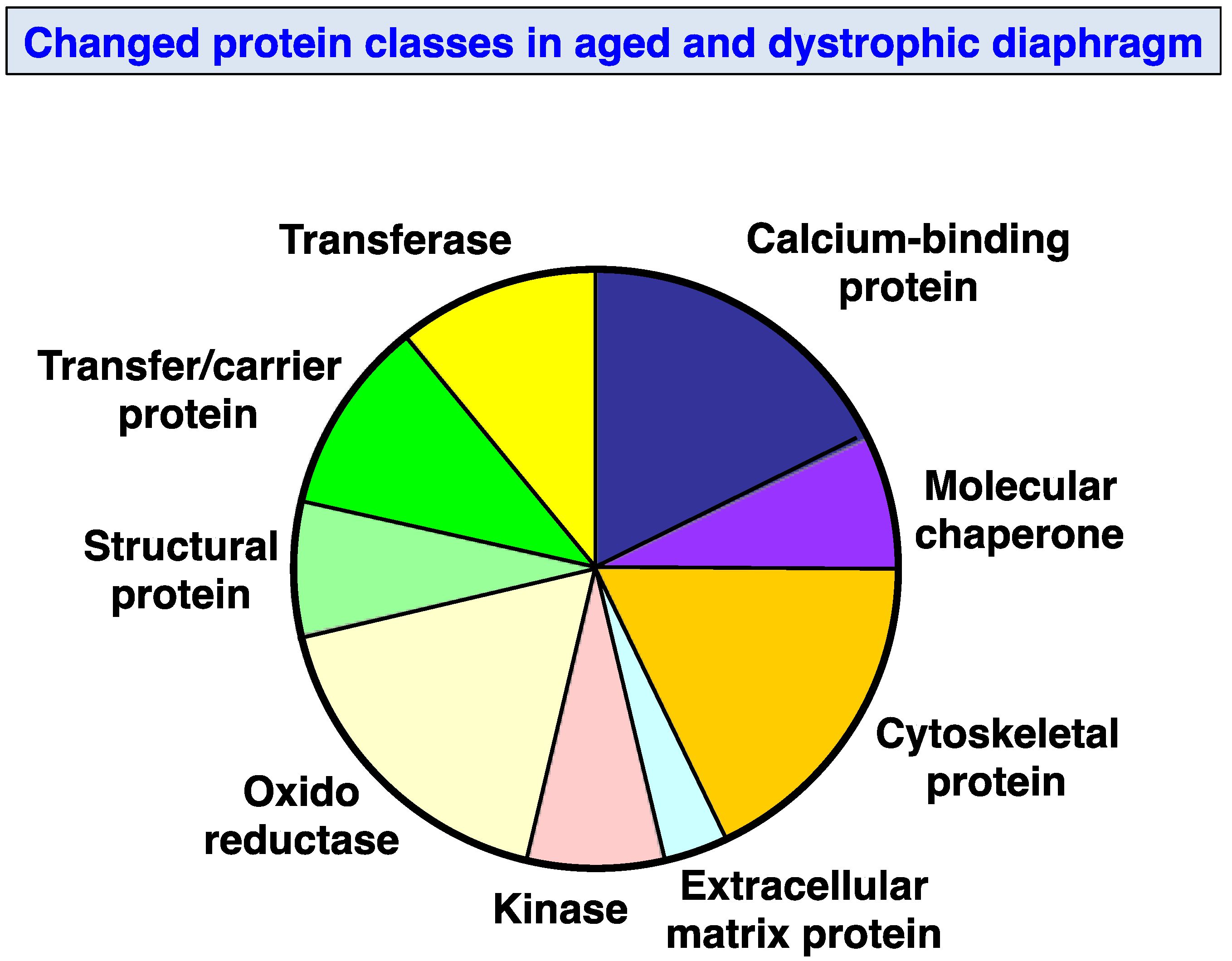 Changed protein classes in aged and dystrophic diaphragm

Transferase

Calcium-binding protein

Transfer/carrier protein

Molecular chaperone

Structural protein

Cytoskeletal protein

Oxido reductase

Kinase

Extracellular matrix protein